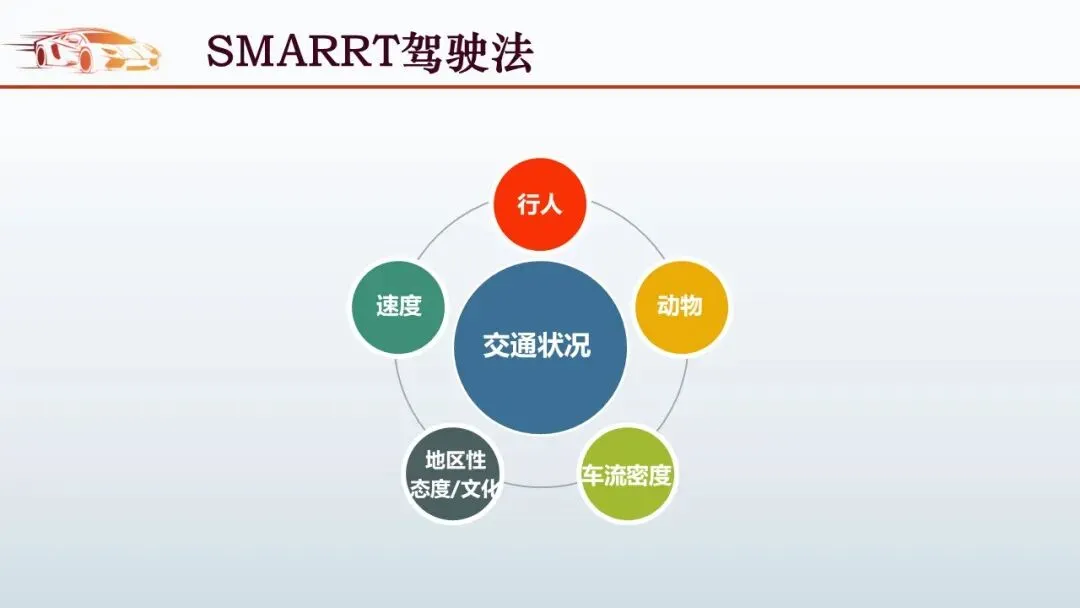 SMARRT驾驶法

行人

动物

车流密度

地区性
态度/文化

速度

交通状况